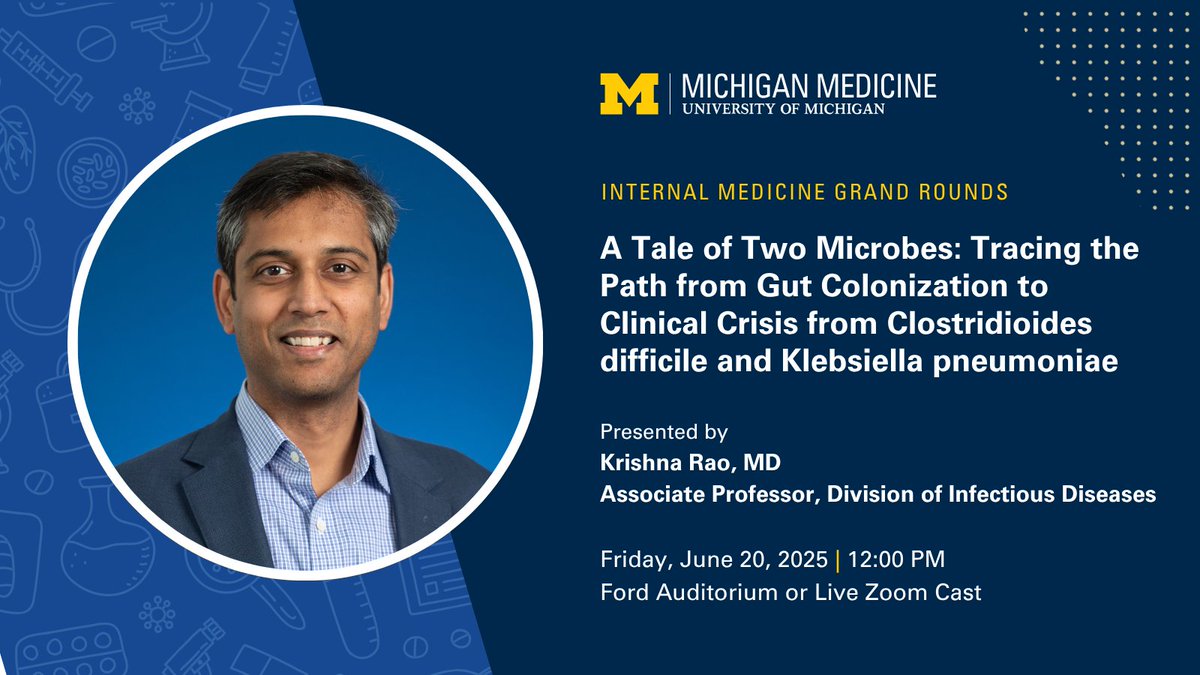 M | MICHIGAN MEDICINE
UNIVERSITY OF MICHIGAN

INTERNAL MEDICINE GRAND ROUNDS

A Tale of Two Microbes: Tracing the Path from Gut Colonization to Clinical Crisis from Clostridioides difficile and Klebsiella pneumoniae

Presented by
Krishna Rao, MD
Associate Professor, Division of Infectious Diseases

Friday, June 20, 2025 | 12:00 PM
Ford Auditorium or Live Zoom Cast